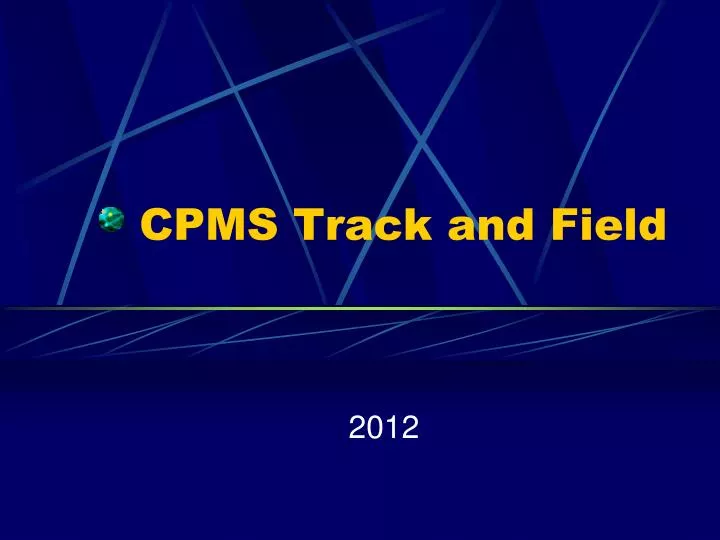 CPMS Track and Field

2012